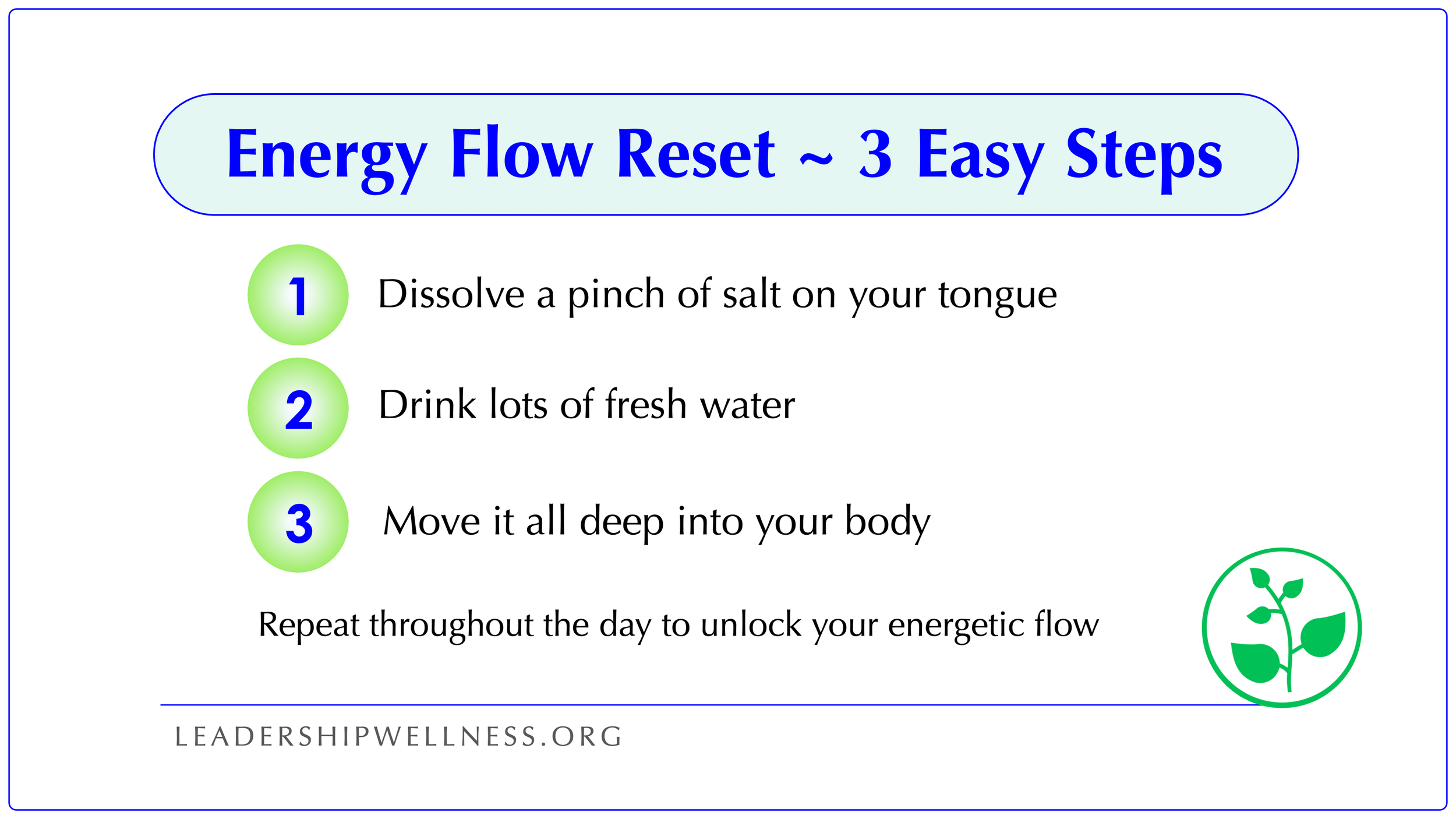 Energy Flow Reset ~ 3 Easy Steps

1 Dissolve a pinch of salt on your tongue

2 Drink lots of fresh water

3 Move it all deep into your body

Repeat throughout the day to unlock your energetic flow

LEADERSHIPWELLNESS.ORG